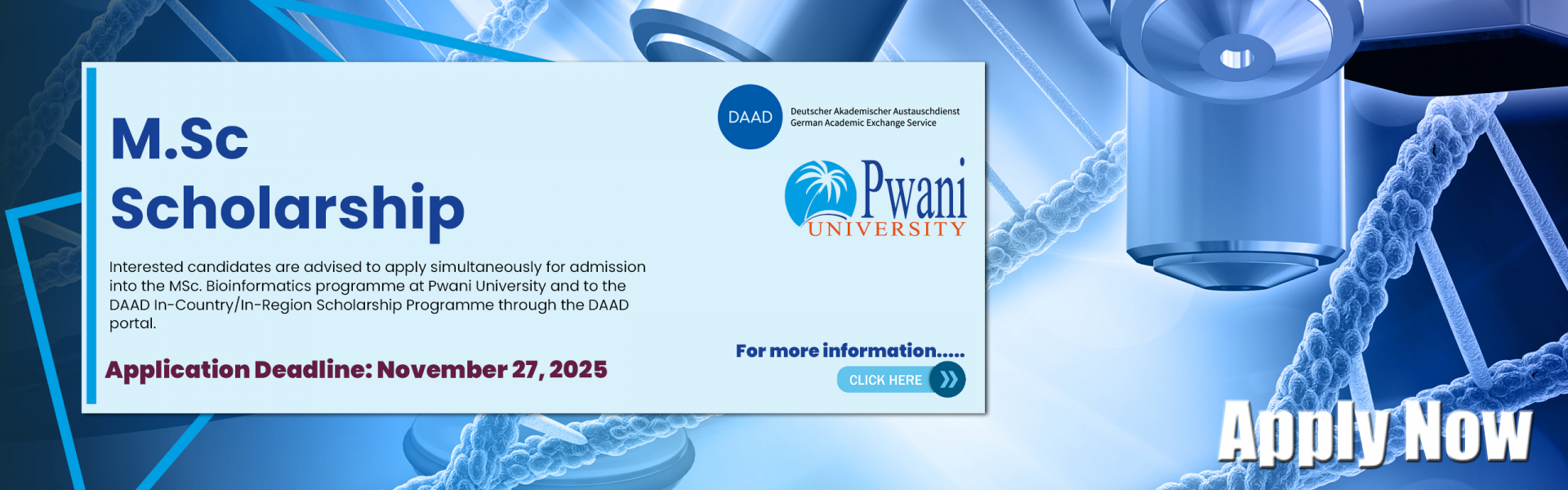 M.Sc Scholarship

DAAD Deutscher Akademischer Austauschdienst German Academic Exchange Service

Pwani UNIVERSITY

Interested candidates are advised to apply simultaneously for admission into the MSc. Bioinformatics programme at Pwani University and to the DAAD In-Country/In-Region Scholarship Programme through the DAAD portal.

Application Deadline: November 27, 2025

For more information.....

CLICK HERE

Apply Now